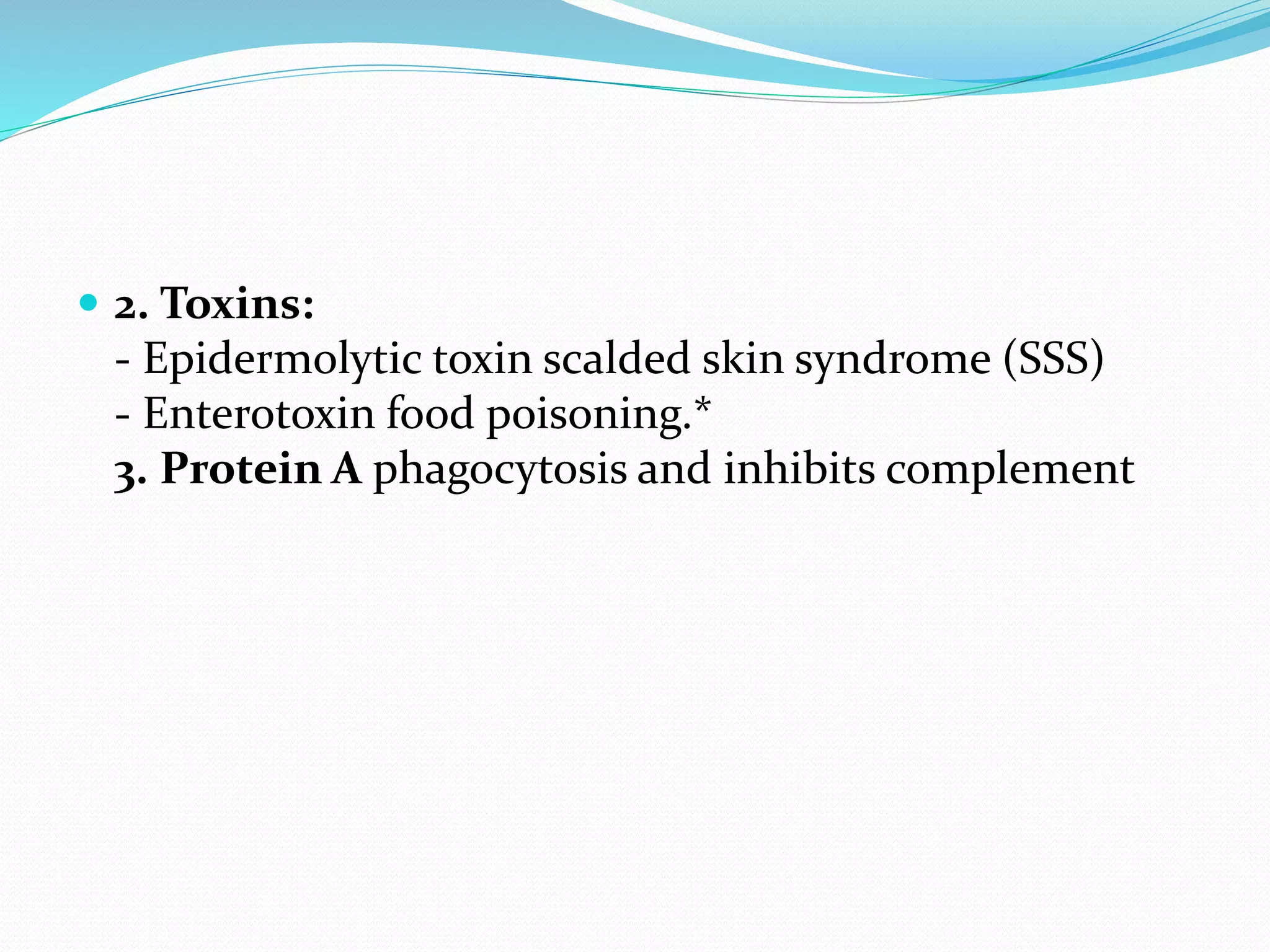 2. Toxins:
- Epidermolytic toxin scalded skin syndrome (SSS)
- Enterotoxin food poisoning.*
3. Protein A phagocytosis and inhibits complement